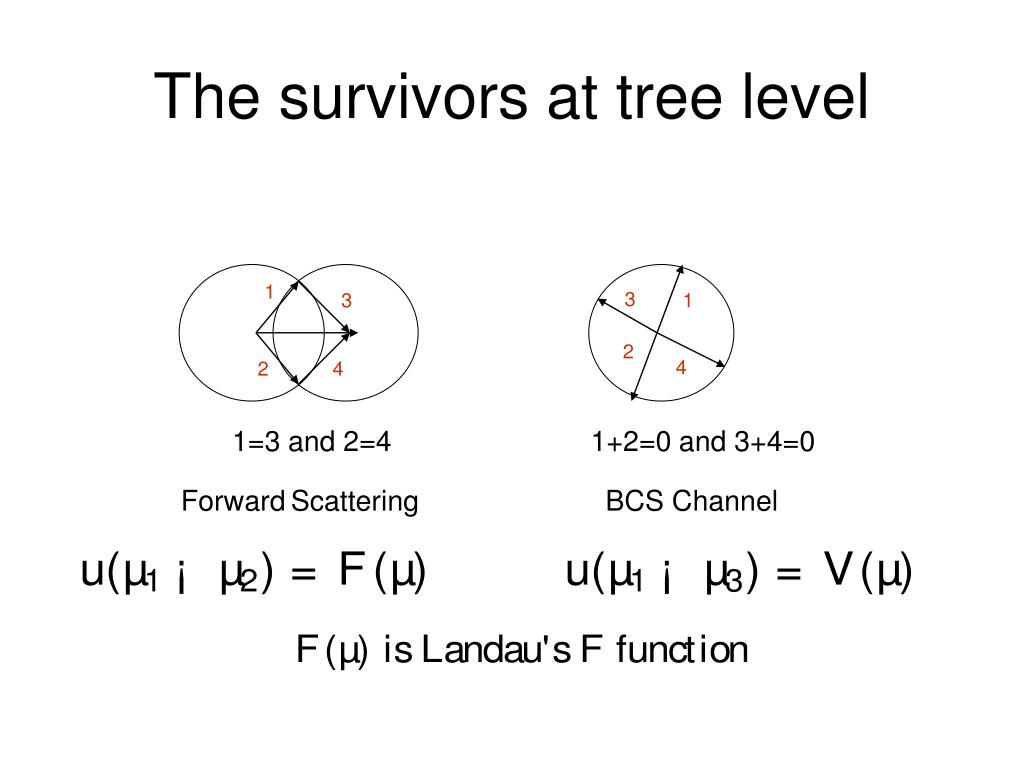 The survivors at tree level

1
3
2
4

3
1
2
4

1=3 and 2=4

1+2=0 and 3+4=0

Forward Scattering

BCS Channel

u(µ$_1$ ¡ µ$_2$) = F(µ)

u(µ$_1$ ¡ µ$_3$) = V(µ)

F(µ) is Landau's F function